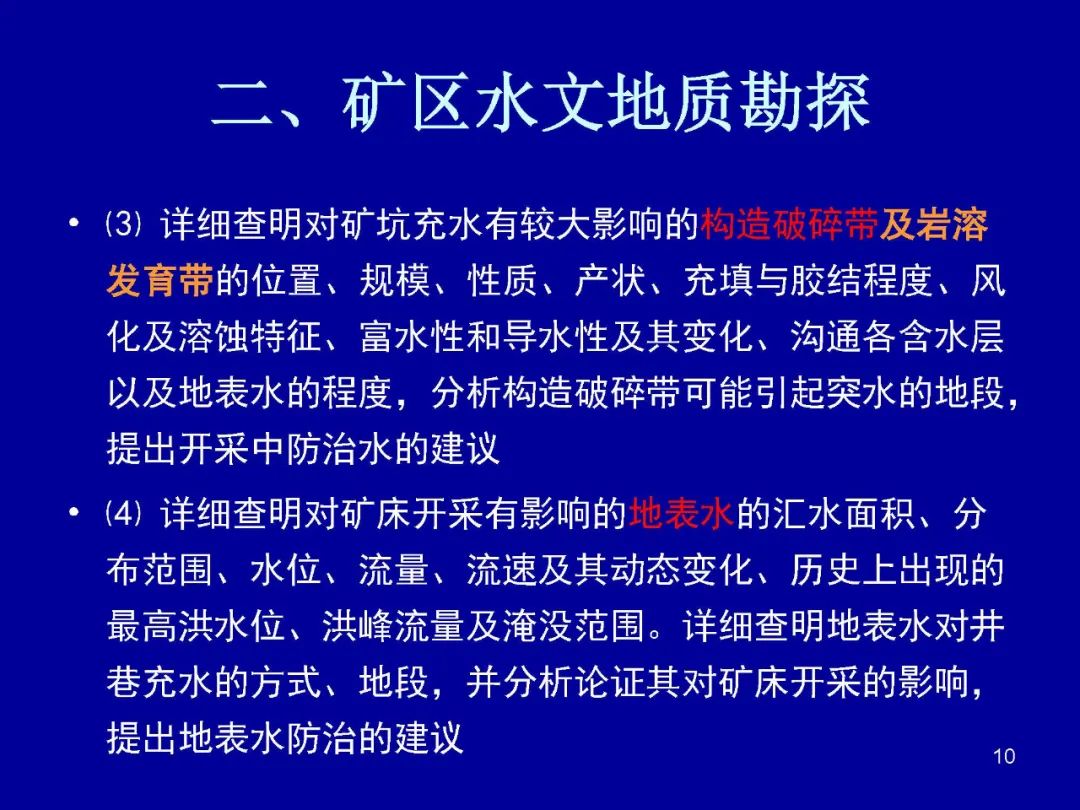 二、矿区水文地质勘探

• ⑶ 详细查明对矿坑充水有较大影响的构造破碎带及岩溶发育带的位置、规模、性质、产状、充填与胶结程度、风化及溶蚀特征、富水性和导水性及其变化、沟通各含水层以及地表水的程度，分析构造破碎带可能引起突水的地段，提出开采中防治水的建议

• ⑷ 详细查明对矿床开采有影响的地表水的汇水面积、分布范围、水位、流量、流速及其动态变化、历史上出现的最高洪水位、洪峰流量及淹没范围。详细查明地表水对井巷充水的方式、地段，并分析论证其对矿床开采的影响，提出地表水防治的建议

10